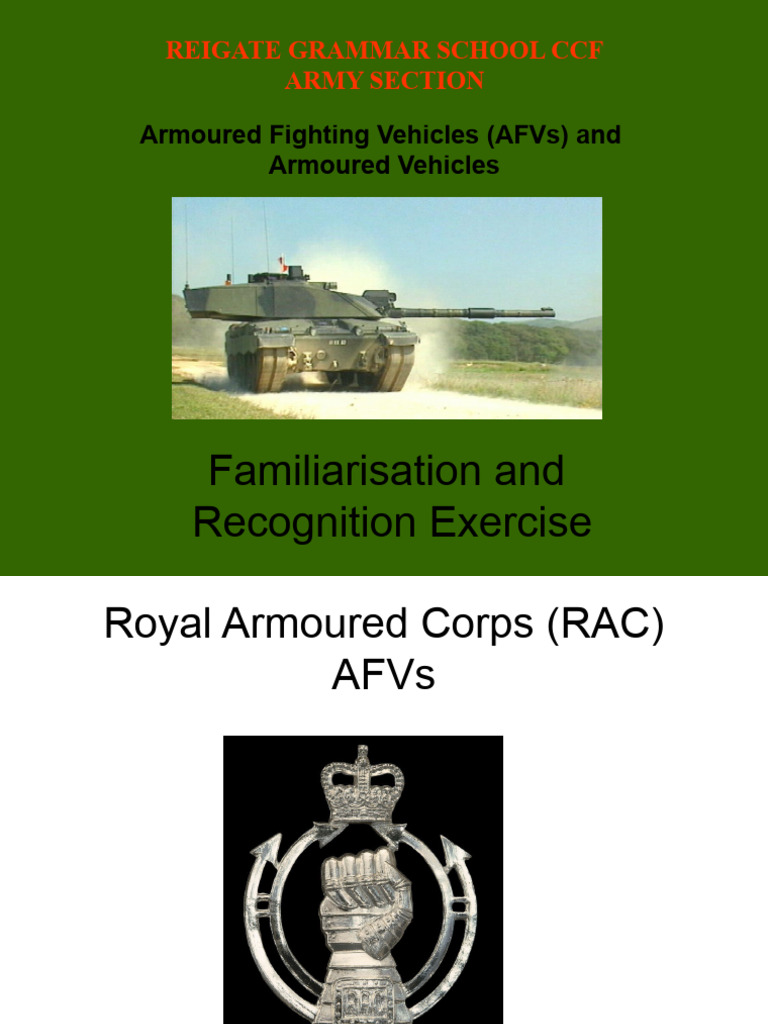 REIGATE GRAMMAR SCHOOL CCF
ARMY SECTION

Armoured Fighting Vehicles (AFVs) and Armoured Vehicles

Familiarisation and Recognition Exercise

Royal Armoured Corps (RAC) AFVs